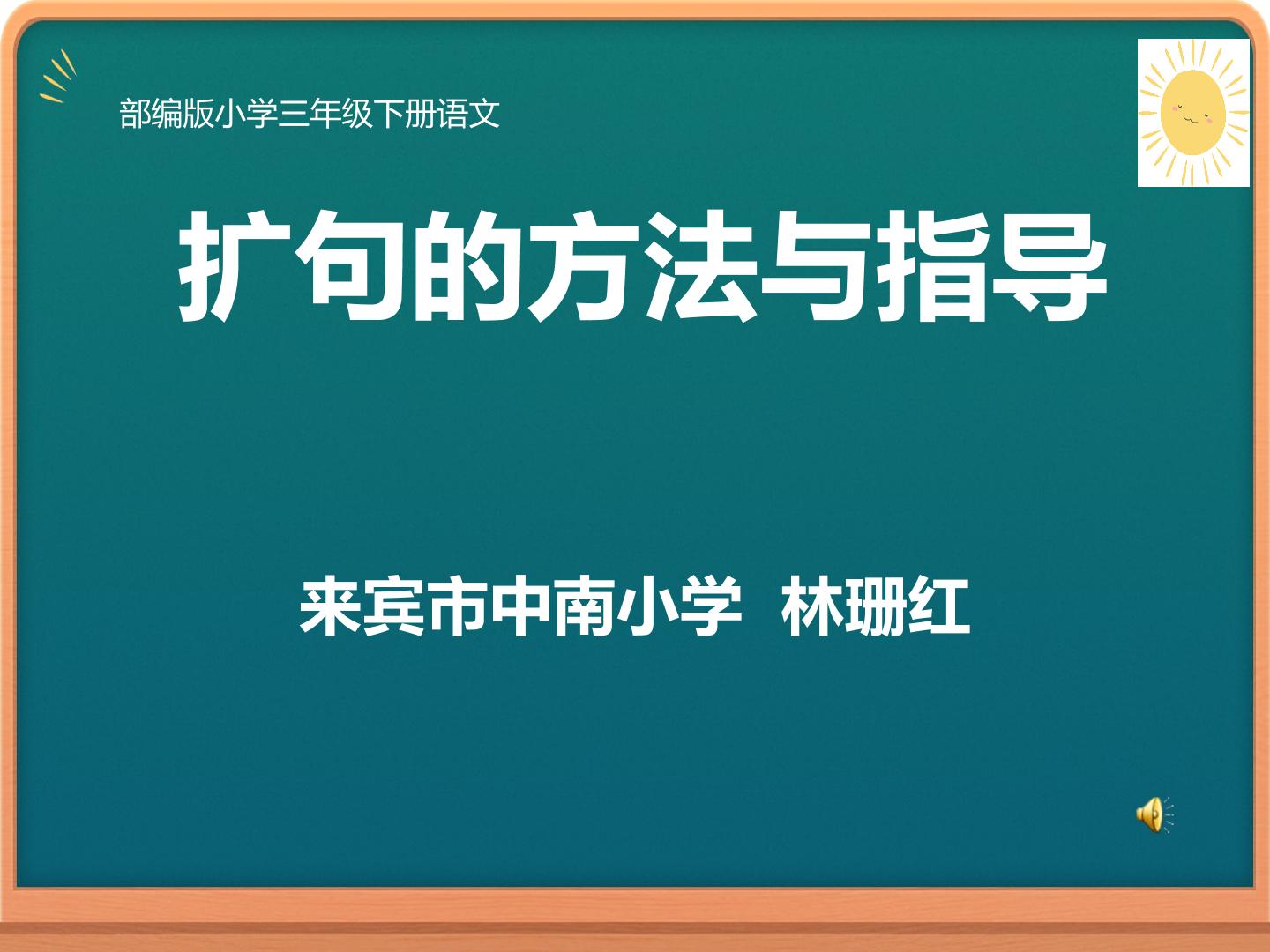 部编版小学三年级下册语文

扩句的方法与指导

来宾市中南小学 林珊红